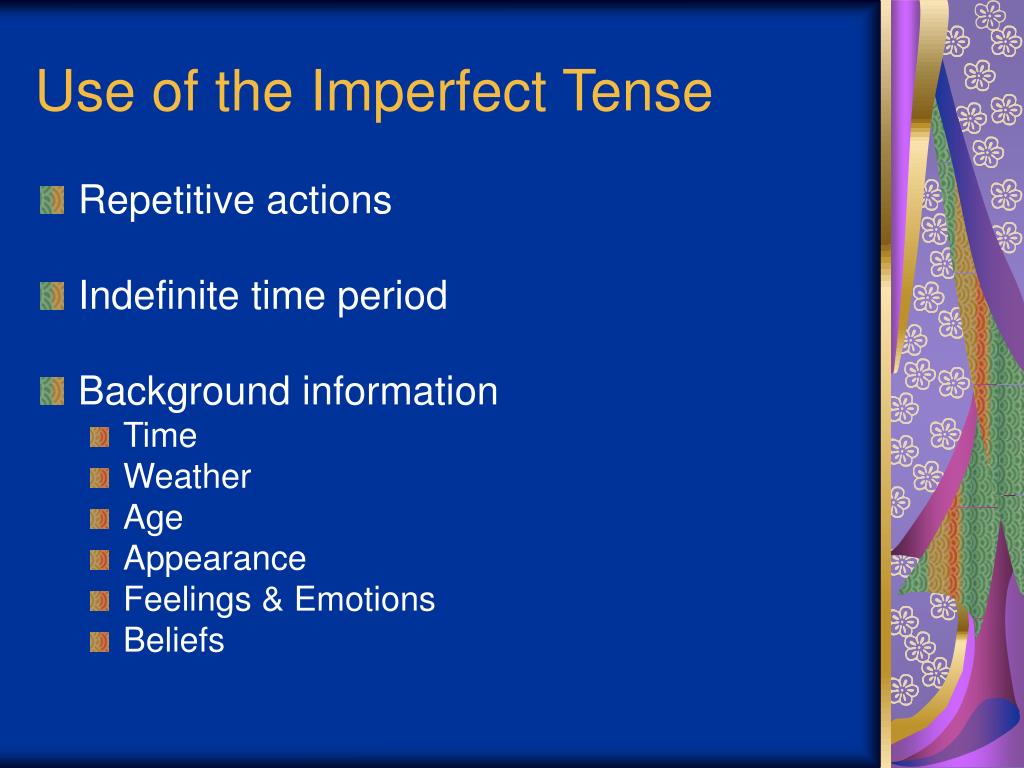 Use of the Imperfect Tense

Repetitive actions

Indefinite time period

Background information
Time
Weather
Age
Appearance
Feelings & Emotions
Beliefs